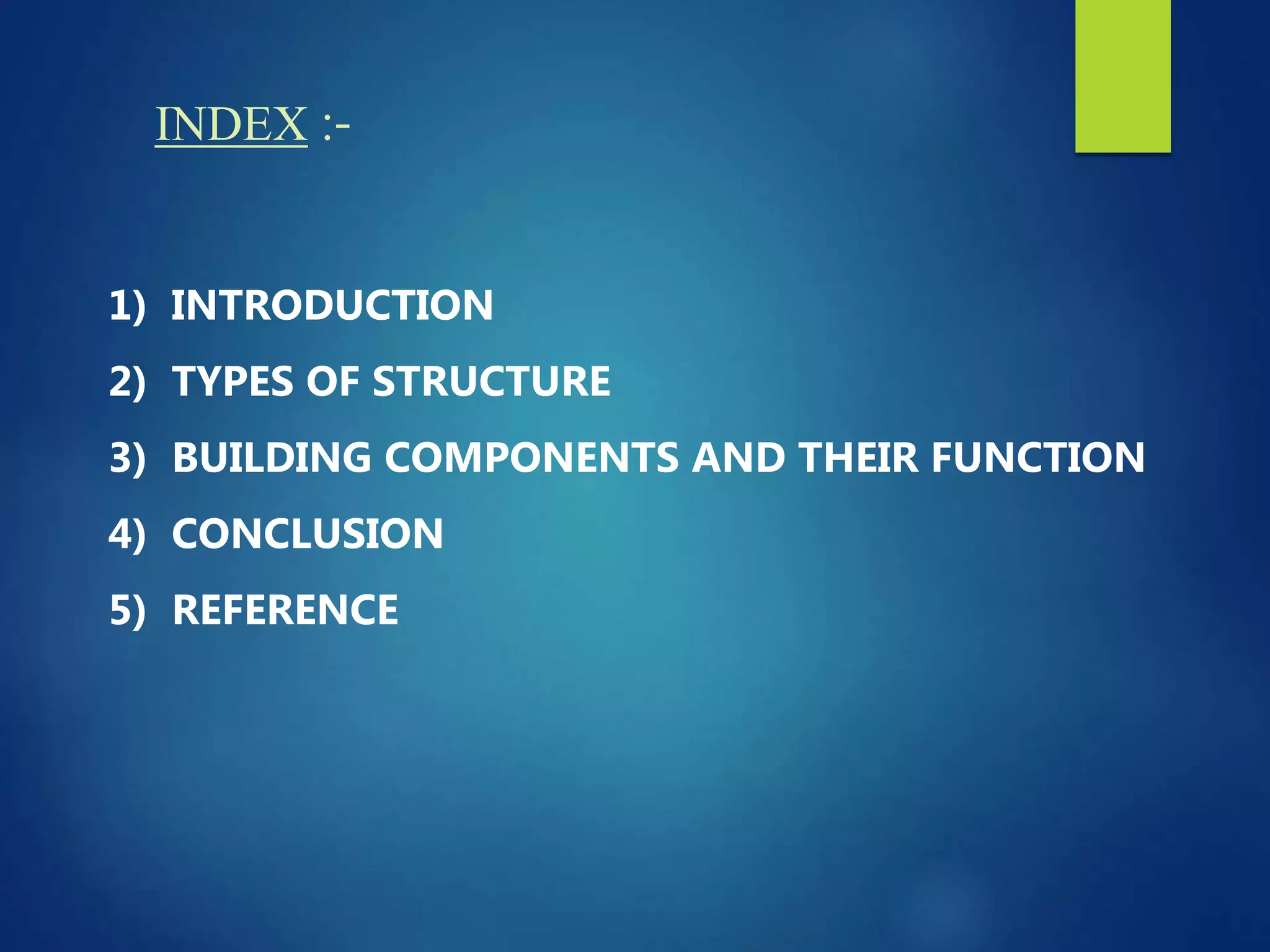 INDEX :-

1) INTRODUCTION
2) TYPES OF STRUCTURE
3) BUILDING COMPONENTS AND THEIR FUNCTION
4) CONCLUSION
5) REFERENCE